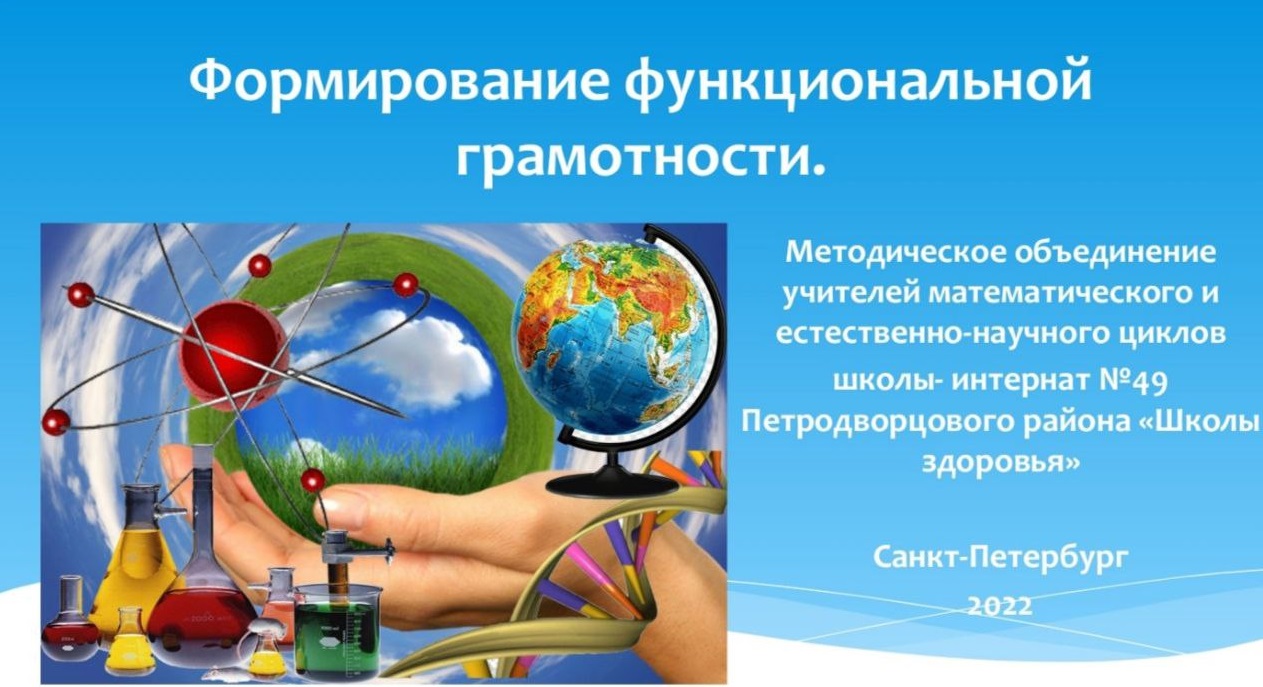 Формирование функциональной грамотности.

Методическое объединение учителей математического и естественно-научного циклов школы- интернат №49 Петродворцового района «Школы здоровья»

Санкт-Петербург
2022